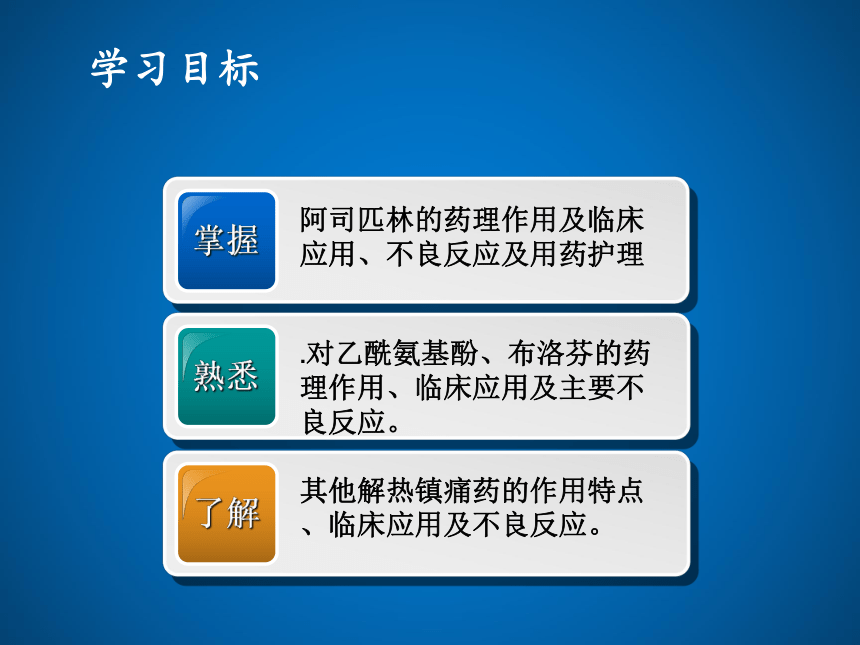 学习目标

掌握

阿司匹林的药理作用及临床应用、不良反应及用药护理

熟悉

.对乙酰氨基酚、布洛芬的药理作用、临床应用及主要不良反应。

了解

其他解热镇痛药的作用特点、临床应用及不良反应。